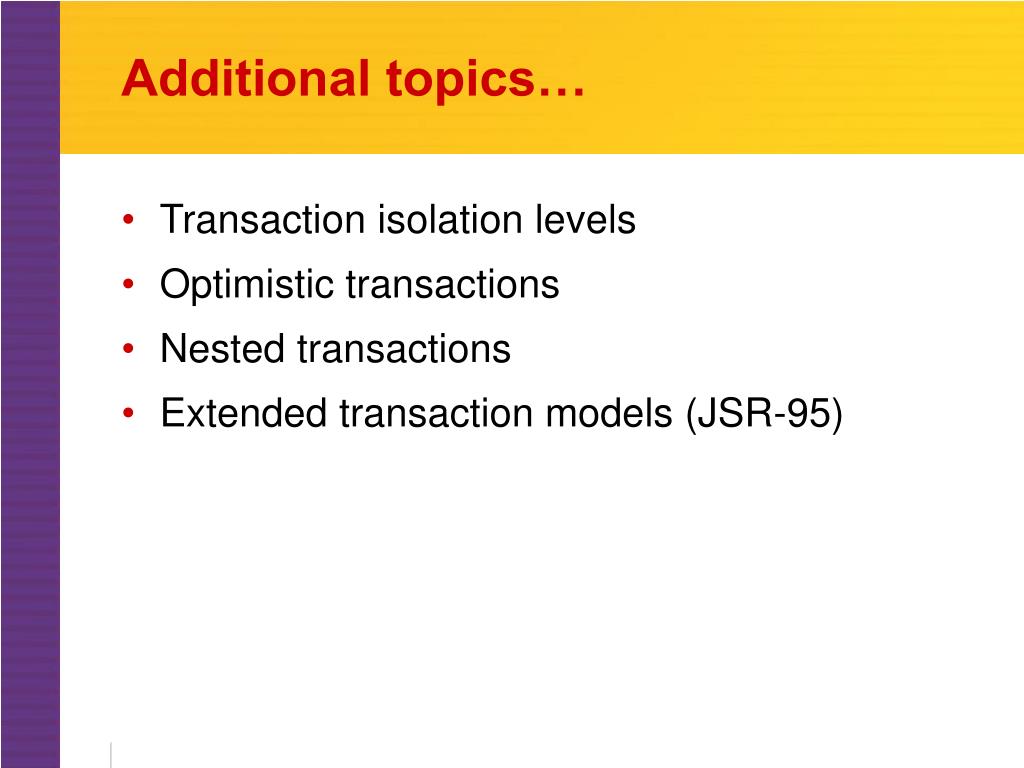 Additional topics…

• Transaction isolation levels
• Optimistic transactions
• Nested transactions
• Extended transaction models (JSR-95)